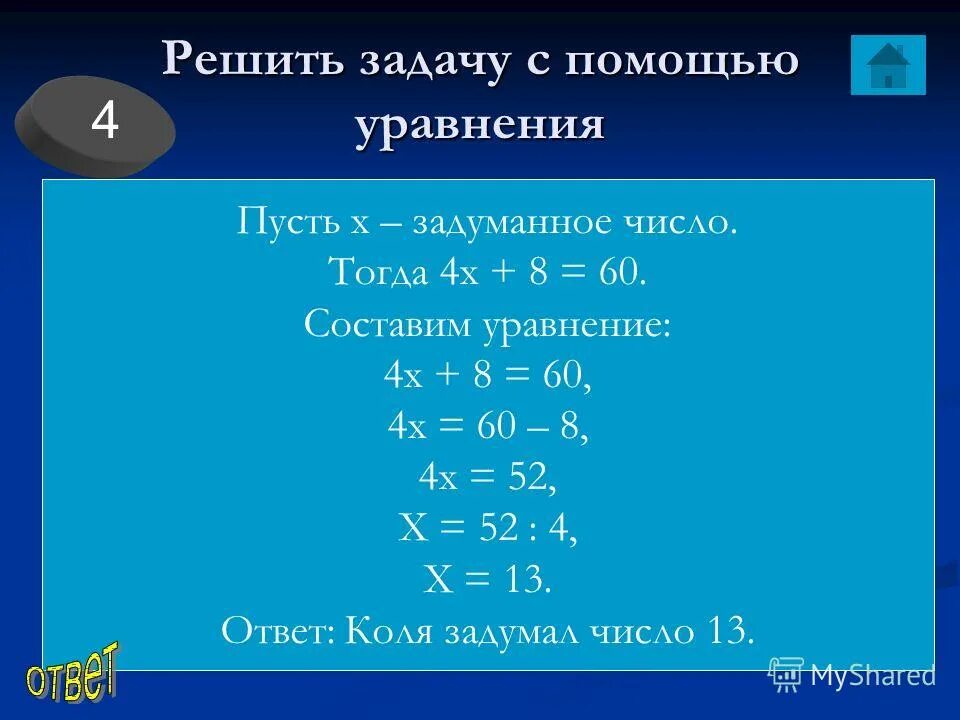 Решить задачу с помощью уравнения

4

Пусть х – задуманное число.
Тогда $4x + 8 = 60$.
Составим уравнение:
$4x + 8 = 60$,
$4x = 60 – 8$,
$4x = 52$,
$X = 52 : 4$,
$X = 13$.
Ответ: Коля задумал число 13.

ответ

MyShared